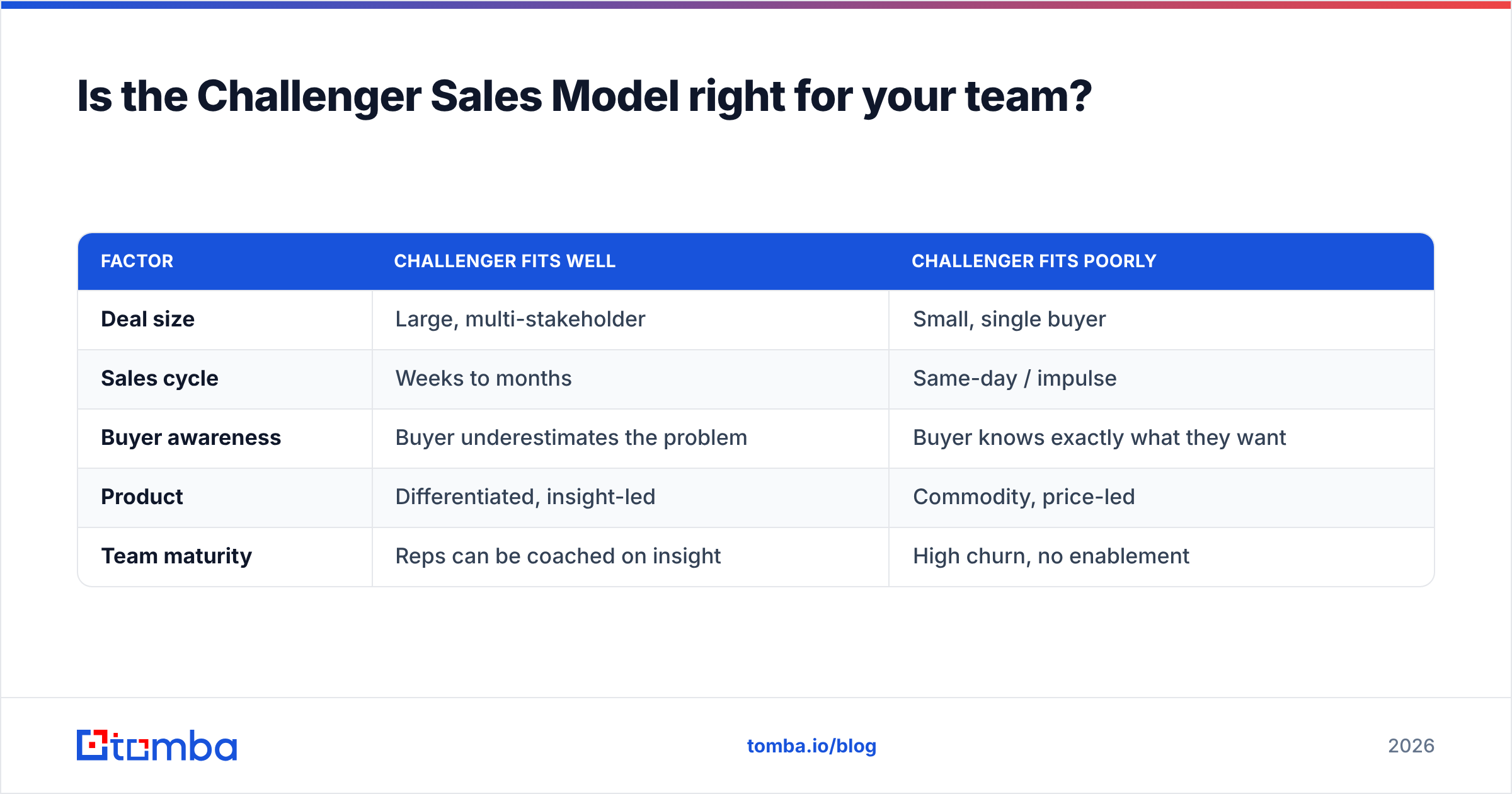 Is the Challenger Sales Model right for your team?

| FACTOR | CHALLENGER FITS WELL | CHALLENGER FITS POORLY |
|---|---|---|
| Deal size | Large, multi-stakeholder | Small, single buyer |
| Sales cycle | Weeks to months | Same-day / impulse |
| Buyer awareness | Buyer underestimates the problem | Buyer knows exactly what they want |
| Product | Differentiated, insight-led | Commodity, price-led |
| Team maturity | Reps can be coached on insight | High churn, no enablement |

tomba

tomba.io/blog

2026